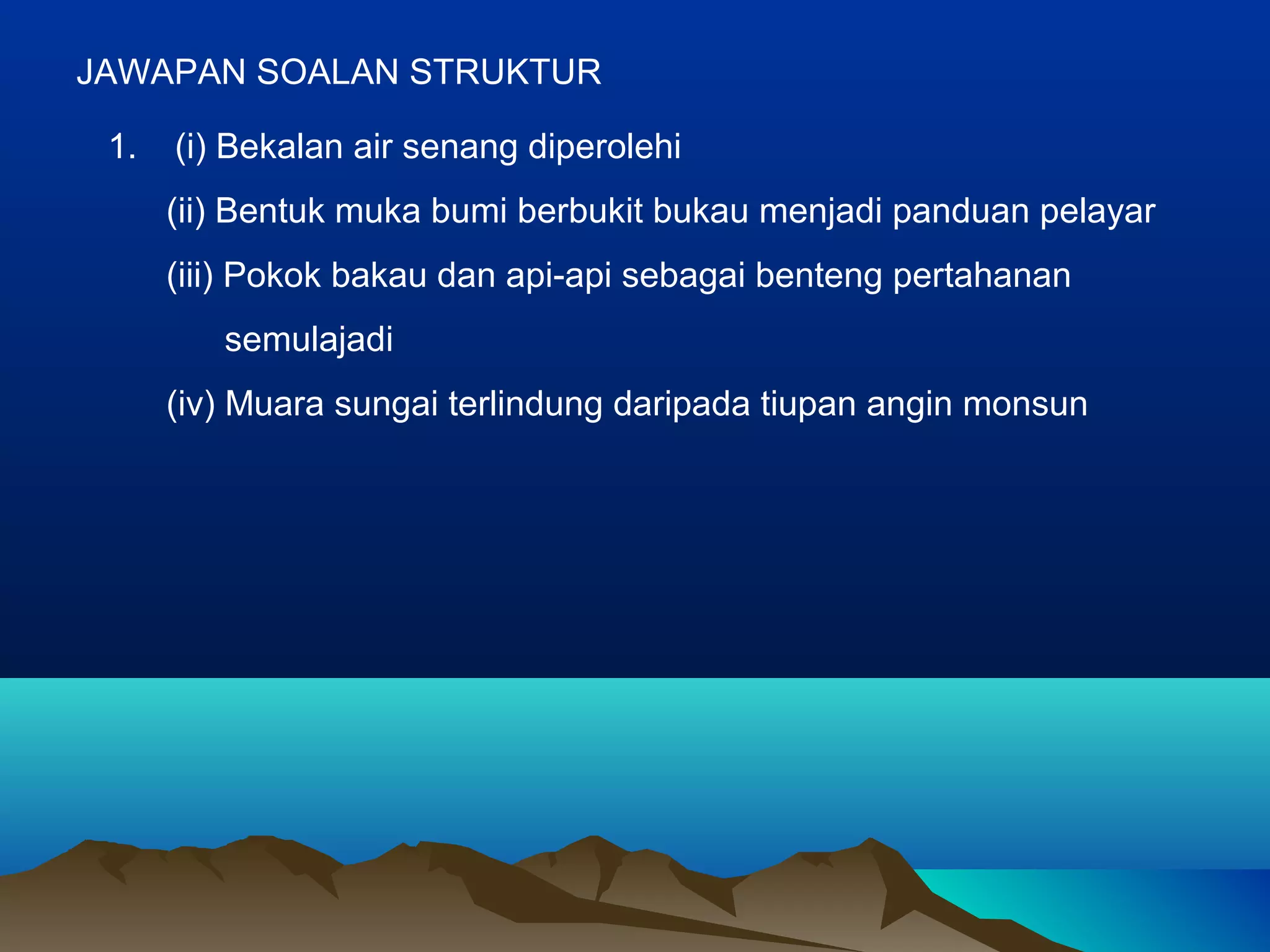 JAWAPAN SOALAN STRUKTUR

1. (i) Bekalan air senang diperolehi

(ii) Bentuk muka bumi berbukit bukau menjadi panduan pelayar

(iii) Pokok bakau dan api-api sebagai benteng pertahanan semulajadi

(iv) Muara sungai terlindung daripada tiupan angin monsun